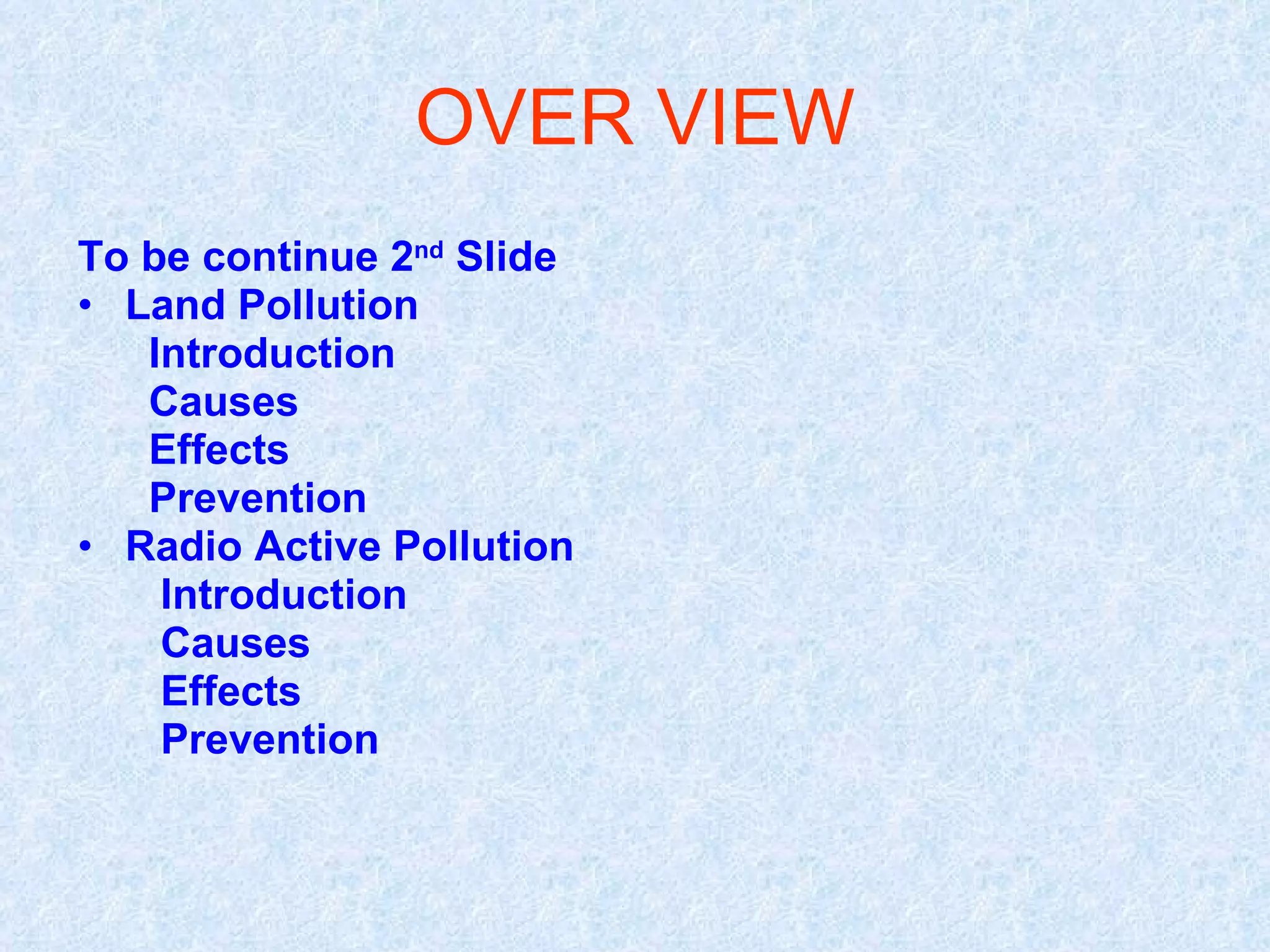 OVER VIEW

To be continue 2nd Slide
• Land Pollution
Introduction
Causes
Effects
Prevention
• Radio Active Pollution
Introduction
Causes
Effects
Prevention